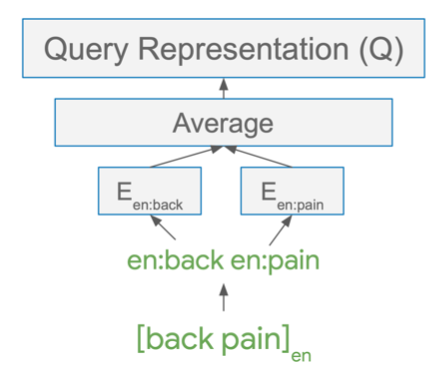 Query Representation (Q)

Average

$E_{en:back}$

$E_{en:pain}$

en:back en:pain

$[back\ pain]_{en}$